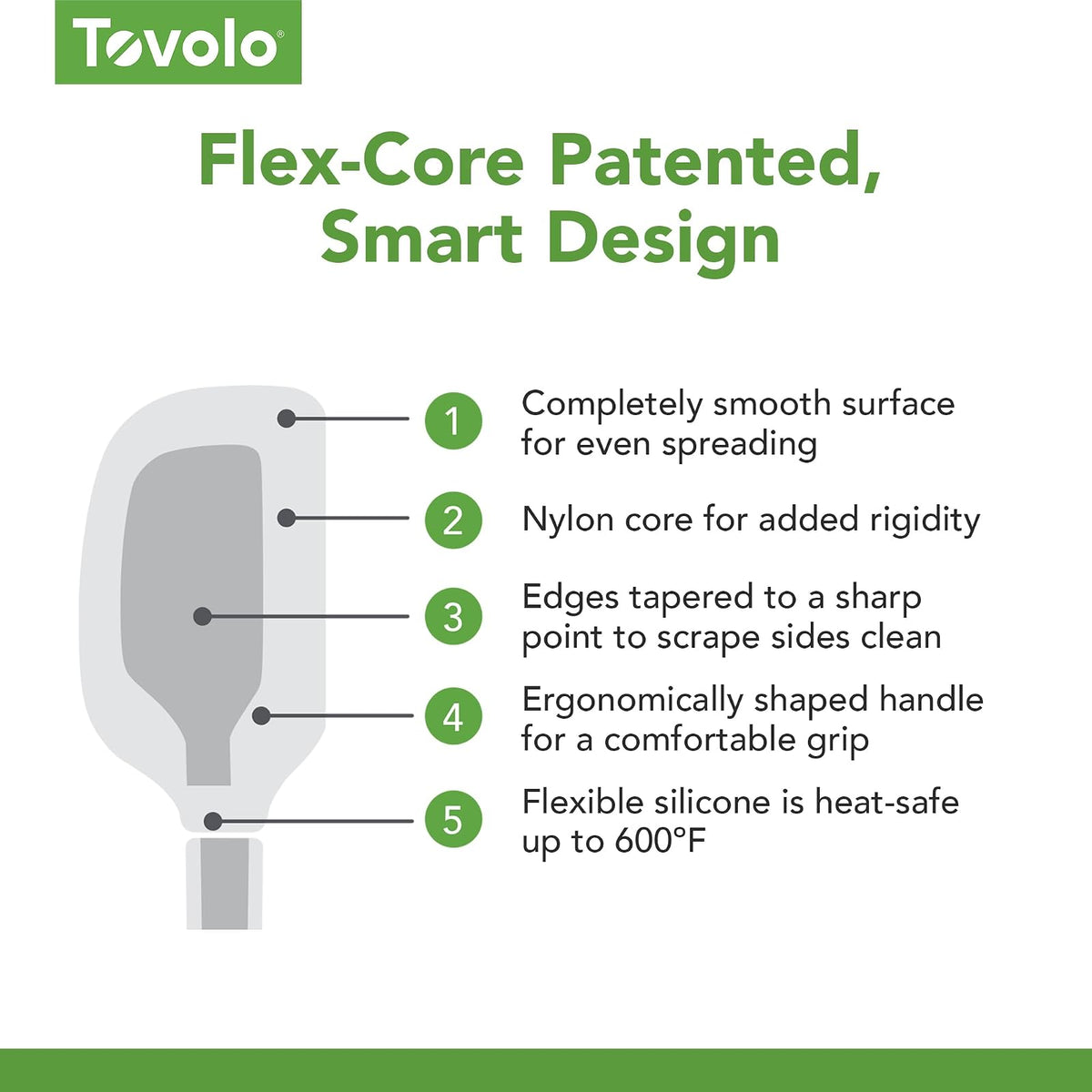 Tovolo®

Flex-Core Patented, Smart Design

1 Completely smooth surface for even spreading

2 Nylon core for added rigidity

3 Edges tapered to a sharp point to scrape sides clean

4 Ergonomically shaped handle for a comfortable grip

5 Flexible silicone is heat-safe up to 600°F